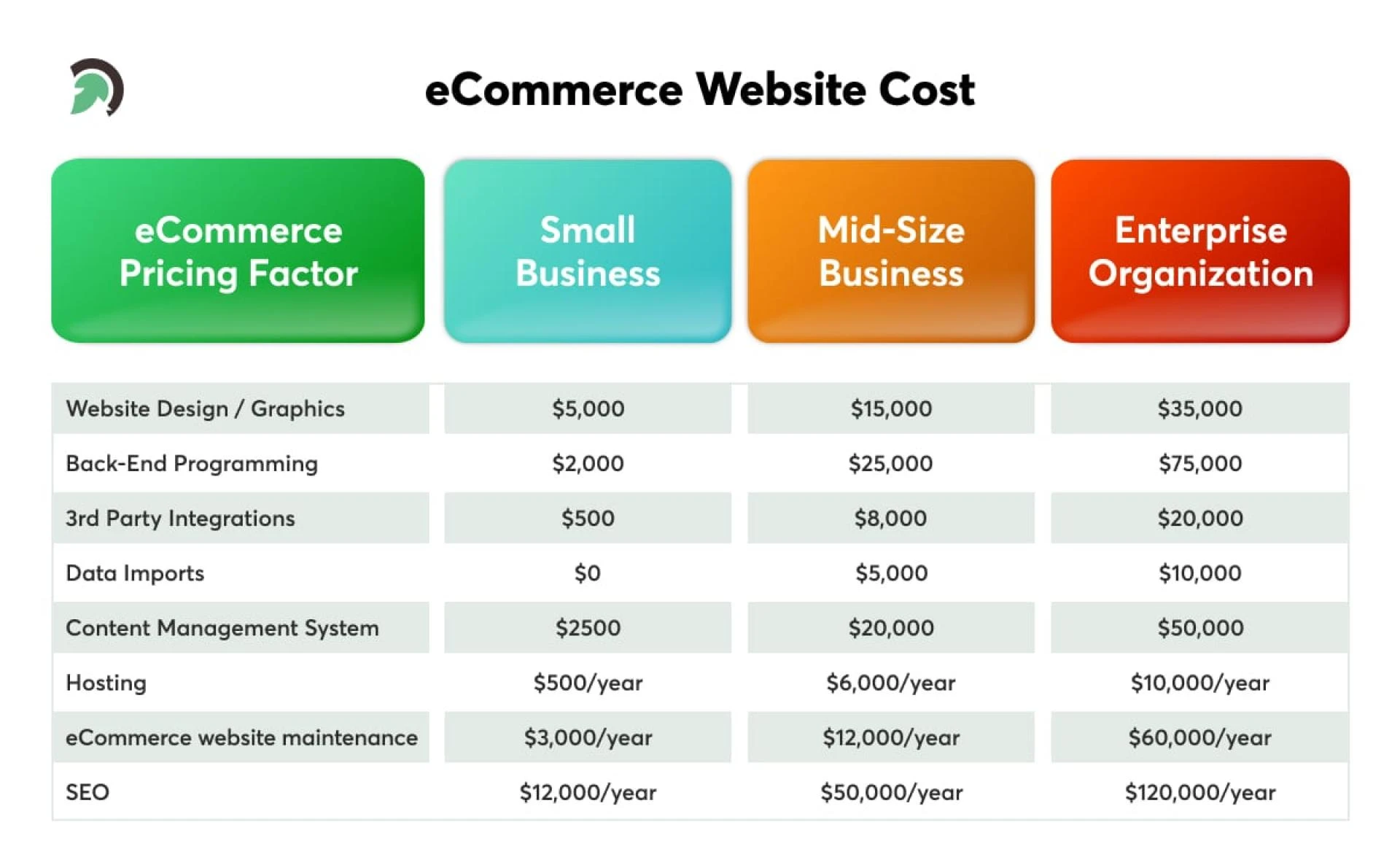 eCommerce Website Cost

| eCommerce Pricing Factor | Small Business | Mid-Size Business | Enterprise Organization |
|---|---|---|---|
| Website Design / Graphics | \$5,000 | \$15,000 | \$35,000 |
| Back-End Programming | \$2,000 | \$25,000 | \$75,000 |
| 3rd Party Integrations | \$500 | \$8,000 | \$20,000 |
| Data Imports | \$0 | \$5,000 | \$10,000 |
| Content Management System | \$2500 | \$20,000 | \$50,000 |
| Hosting | \$500/year | \$6,000/year | \$10,000/year |
| eCommerce website maintenance | \$3,000/year | \$12,000/year | \$60,000/year |
| SEO | \$12,000/year | \$50,000/year | \$120,000/year |